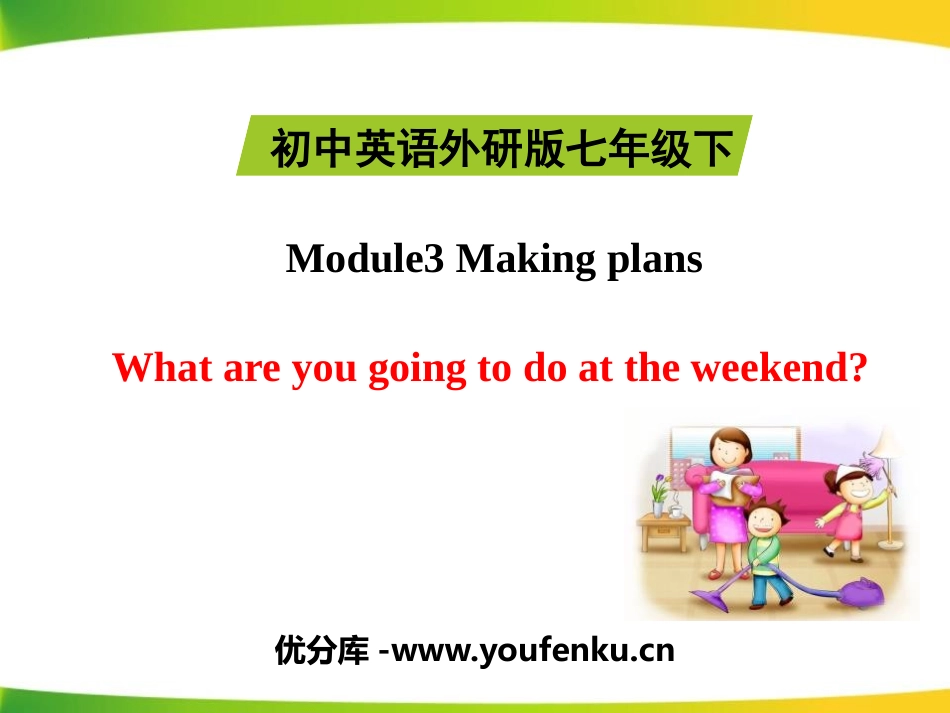 初中英语外研版七年级下

Module3 Making plans

What are you going to do at the weekend?

优分库 -www.youfenku.cn